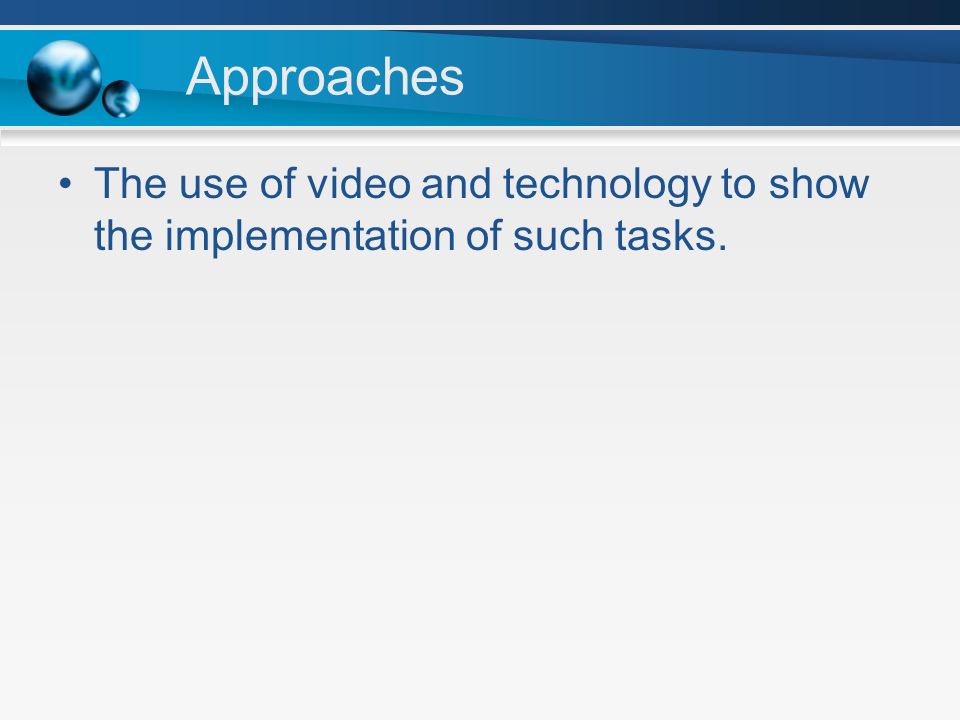 Approaches

• The use of video and technology to show the implementation of such tasks.